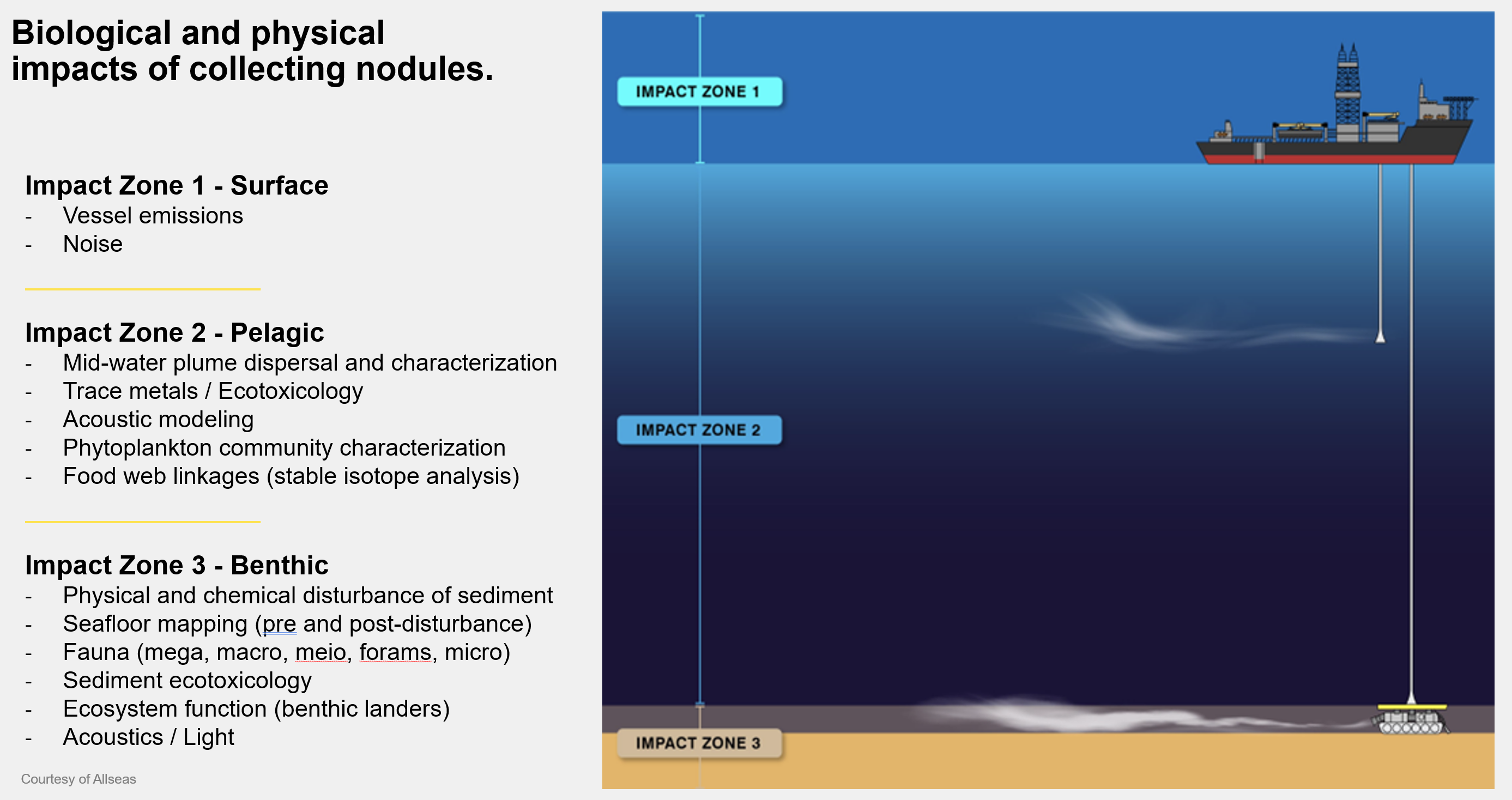 Biological and physical impacts of collecting nodules.

Impact Zone 1 - Surface
- Vessel emissions
- Noise

Impact Zone 2 - Pelagic
- Mid-water plume dispersal and characterization
- Trace metals / Ecotoxicology
- Acoustic modeling
- Phytoplankton community characterization
- Food web linkages (stable isotope analysis)

Impact Zone 3 - Benthic
- Physical and chemical disturbance of sediment
- Seafloor mapping (pre and post-disturbance)
- Fauna (mega, macro, meio, forams, micro)
- Sediment ecotoxicology
- Ecosystem function (benthic landers)
- Acoustics / Light

Courtesy of Allseas

IMPACT ZONE 1

IMPACT ZONE 2

IMPACT ZONE 3